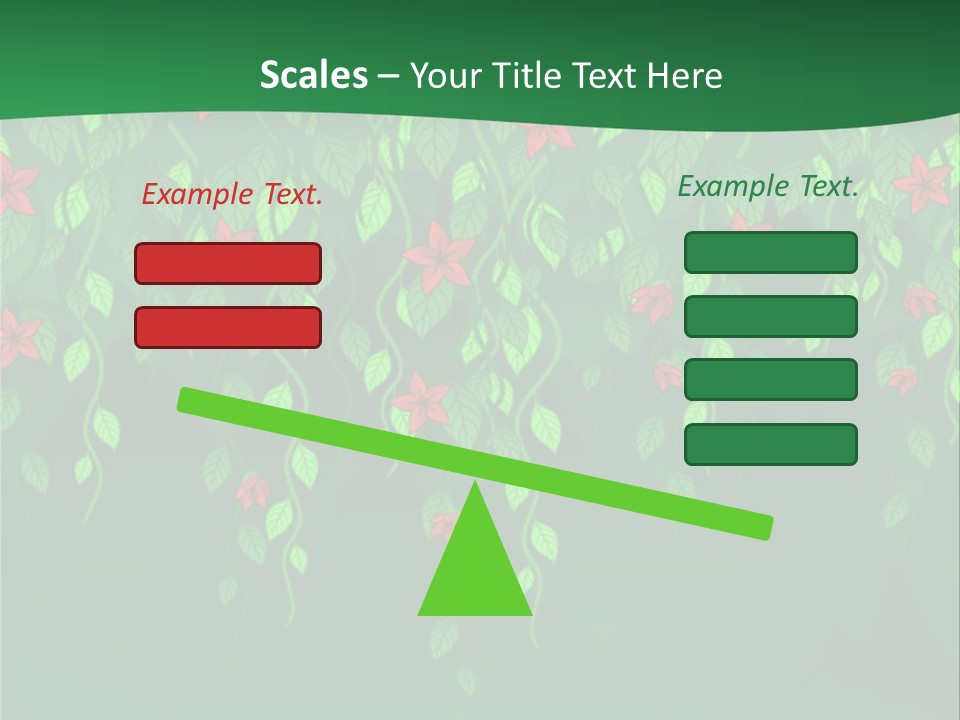 Scales – Your Title Text Here

Example Text.

Example Text.